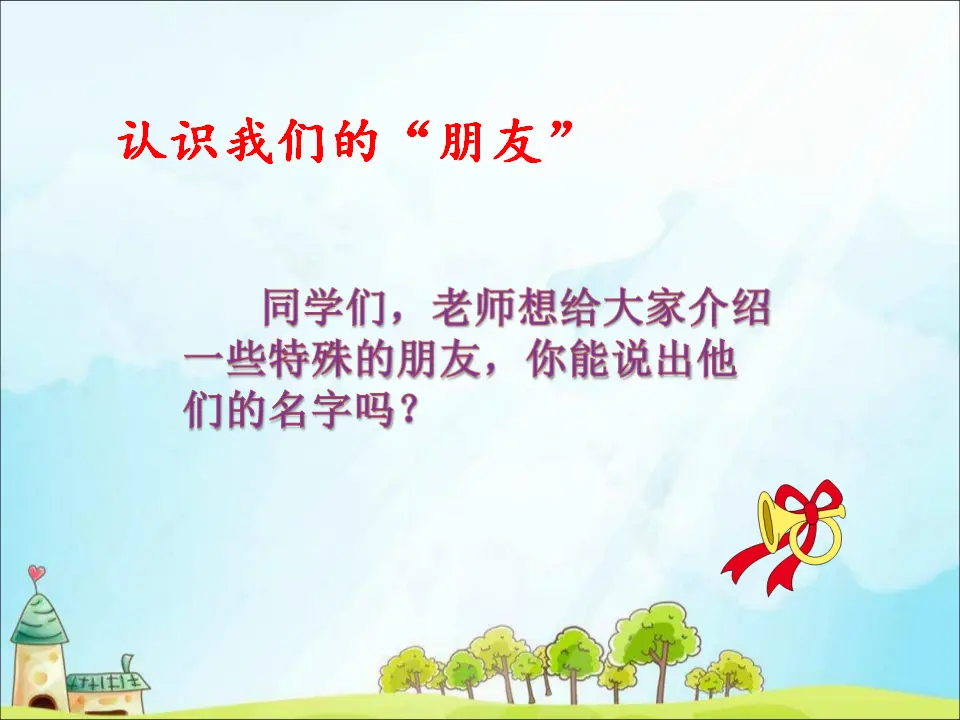 认识我们的“朋友”

同学们，老师想给大家介绍一些特殊的朋友，你能说出他们的名字吗？